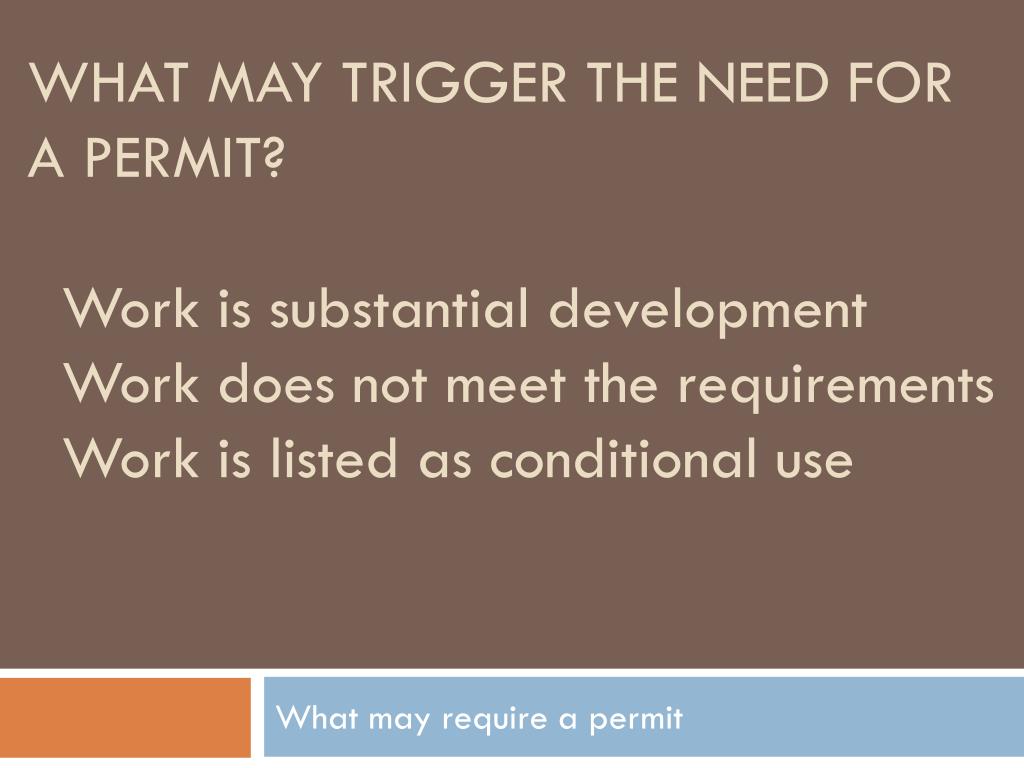 WHAT MAY TRIGGER THE NEED FOR A PERMIT?

Work is substantial development
Work does not meet the requirements
Work is listed as conditional use

What may require a permit